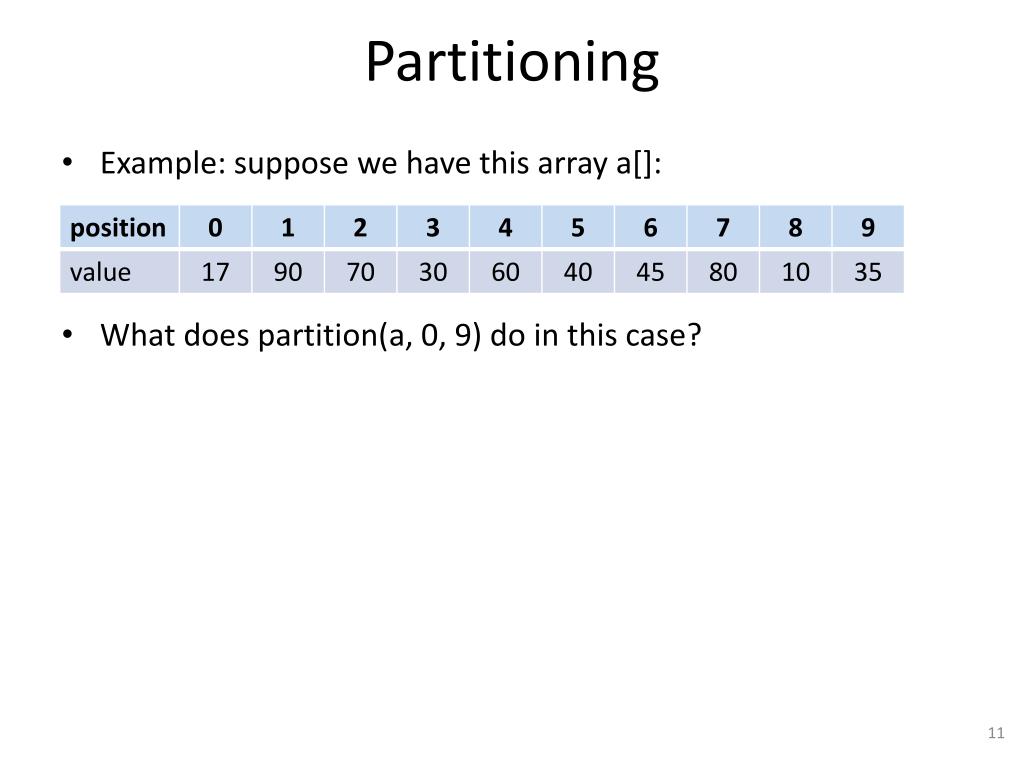 Partitioning

• Example: suppose we have this array a[]:

| position | 0 | 1 | 2 | 3 | 4 | 5 | 6 | 7 | 8 | 9 |
|---|---|---|---|---|---|---|---|---|---|---|
| value | 17 | 90 | 70 | 30 | 60 | 40 | 45 | 80 | 10 | 35 |

• What does partition(a, 0, 9) do in this case?

11